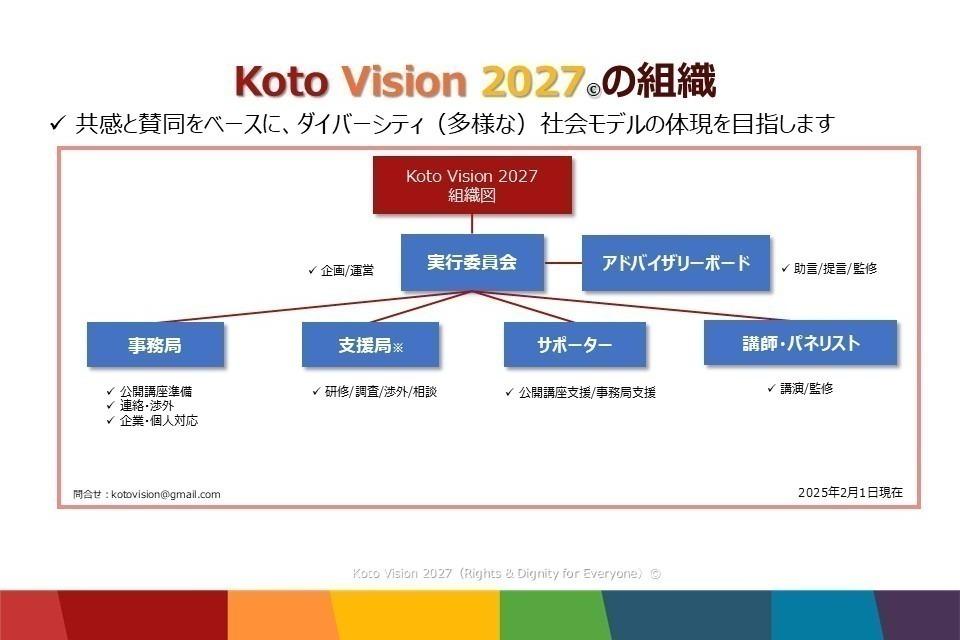 Koto Vision 2027©の組織

✓ 共感と賛同をベースに、ダイバーシティ（多様な）社会モデルの体現を目指します

Koto Vision 2027
組織図

✓ 企画/運営

実行委員会

アドバイザリーボード

✓ 助言/提言/監修

事務局

支援局※

サポーター

講師・パネリスト

✓ 公開講座準備
✓ 連絡・渉外
✓ 企業・個人対応

✓ 研修/調査/渉外/相談

✓ 公開講座支援/事務局支援

✓ 講演/監修

問合せ：kotovision@gmail.com

2025年2月1日現在

Koto Vision 2027（Rights & Dignity for Everyone）©